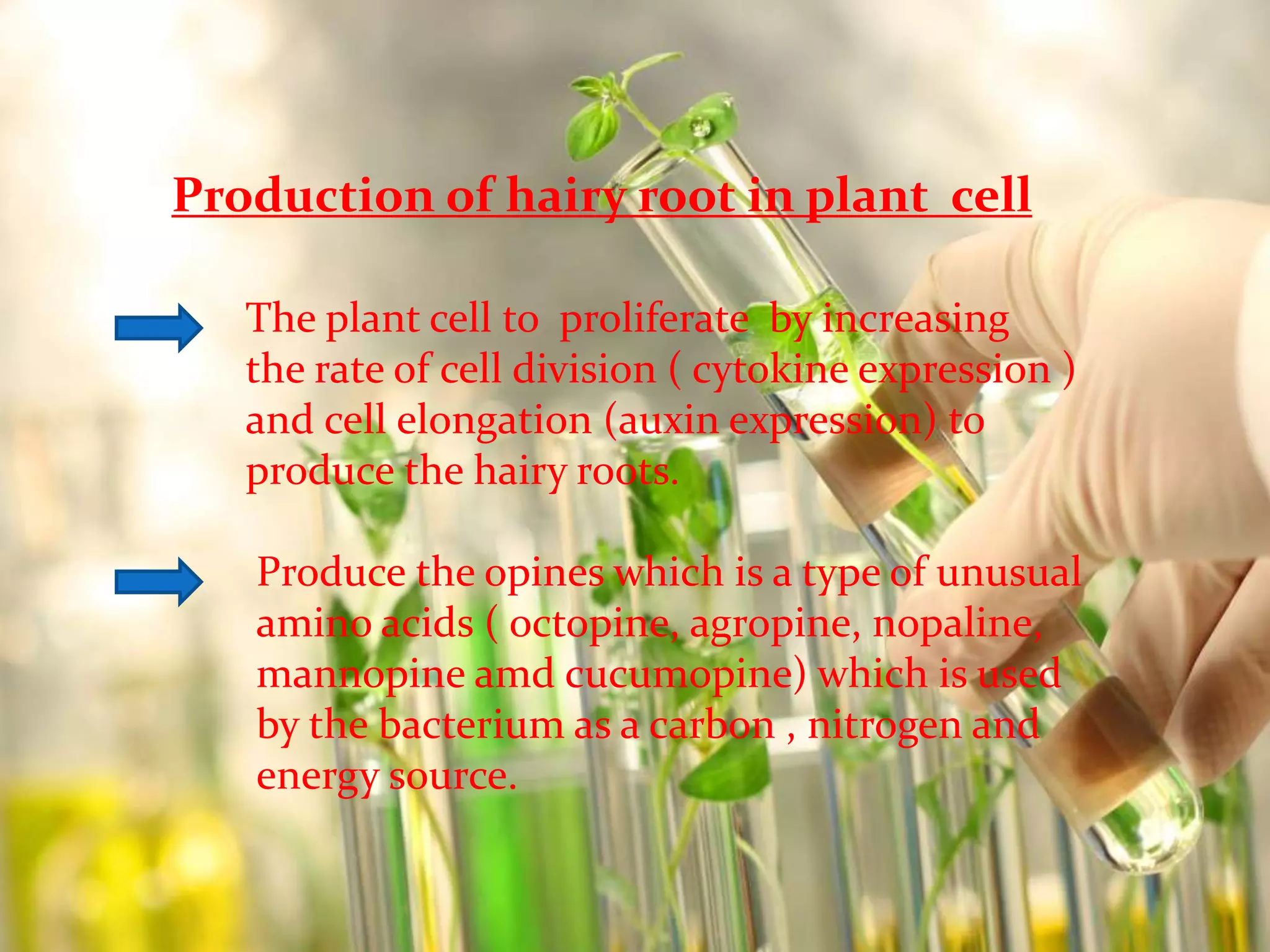 Production of hairy root in plant cell

The plant cell to proliferate by increasing the rate of cell division ( cytokine expression ) and cell elongation (auxin expression) to produce the hairy roots.

Produce the opines which is a type of unusual amino acids ( octopine, agropine, nopaline, mannopine amd cucumopine) which is used by the bacterium as a carbon , nitrogen and energy source.